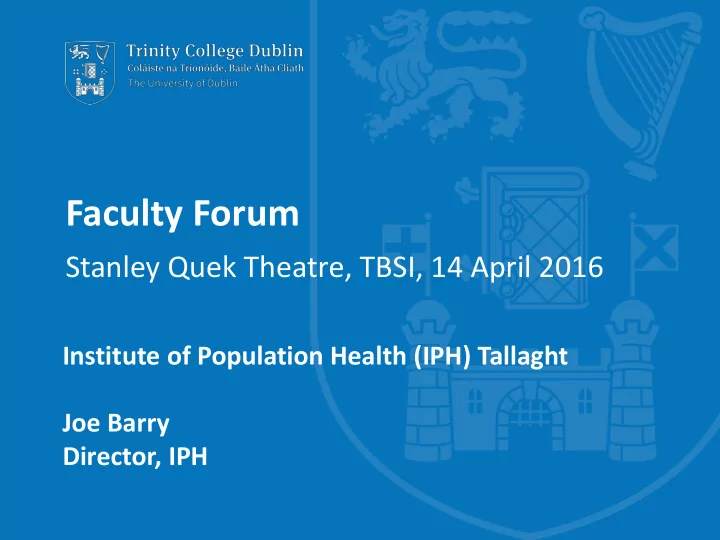 Trinity College Dublin
Coláiste na Tríonóide, Baile Átha Cliath
The University of Dublin

Faculty Forum

Stanley Quek Theatre, TBSI, 14 April 2016

Institute of Population Health (IPH) Tallaght

Joe Barry
Director, IPH